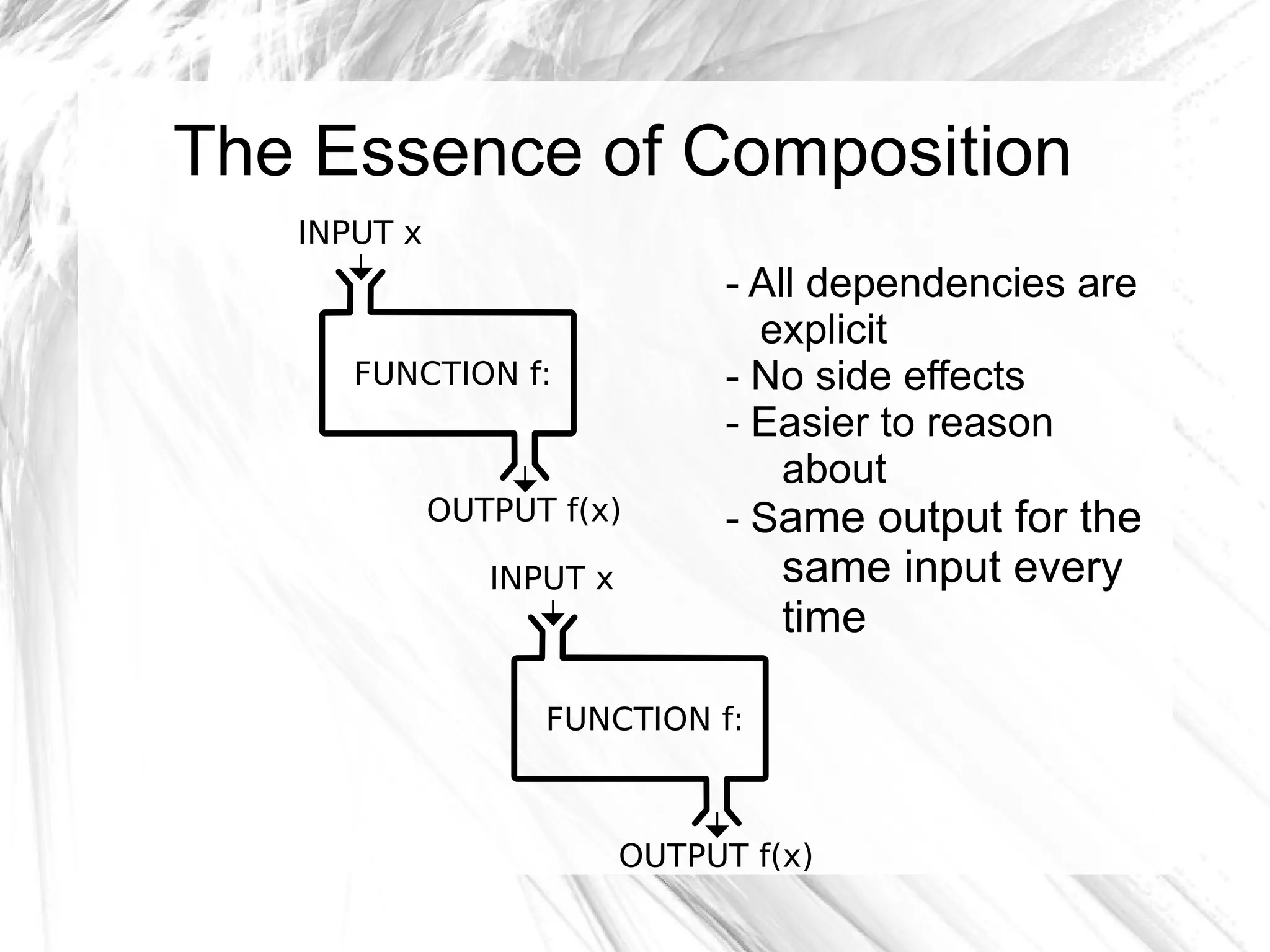 The Essence of Composition

INPUT x

FUNCTION f:

OUTPUT f(x)

INPUT x

FUNCTION f:

OUTPUT f(x)

- All dependencies are explicit
- No side effects
- Easier to reason about
- Same output for the same input every time